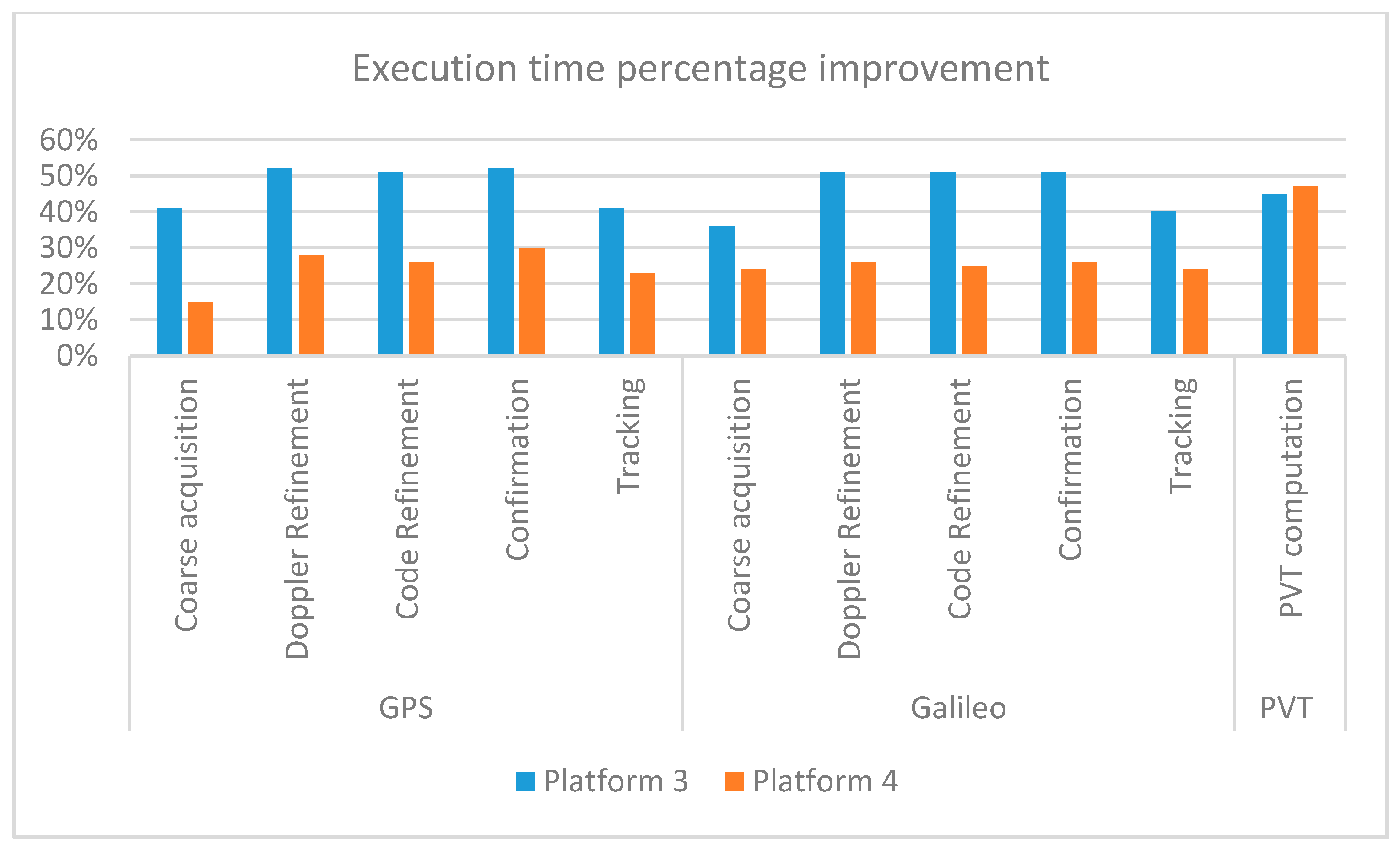 Execution time percentage improvement

60%
50%
40%
30%
20%
10%
0%

Coarse acquisition
Doppler Refinement
Code Refinement
Confirmation
Tracking
Coarse acquisition
Doppler Refinement
Code Refinement
Confirmation
Tracking
PVT computation

GPS
Galileo
PVT

Platform 3
Platform 4